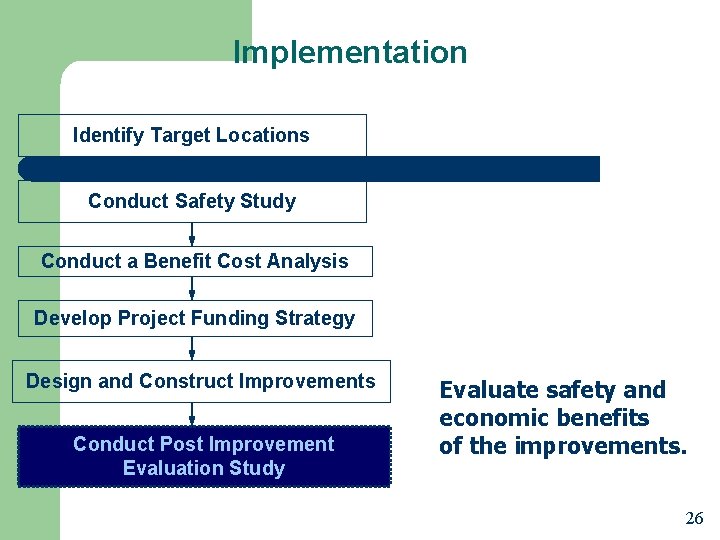 Implementation

Identify Target Locations

Conduct Safety Study

Conduct a Benefit Cost Analysis

Develop Project Funding Strategy

Design and Construct Improvements

Conduct Post Improvement Evaluation Study

Evaluate safety and economic benefits of the improvements.

26